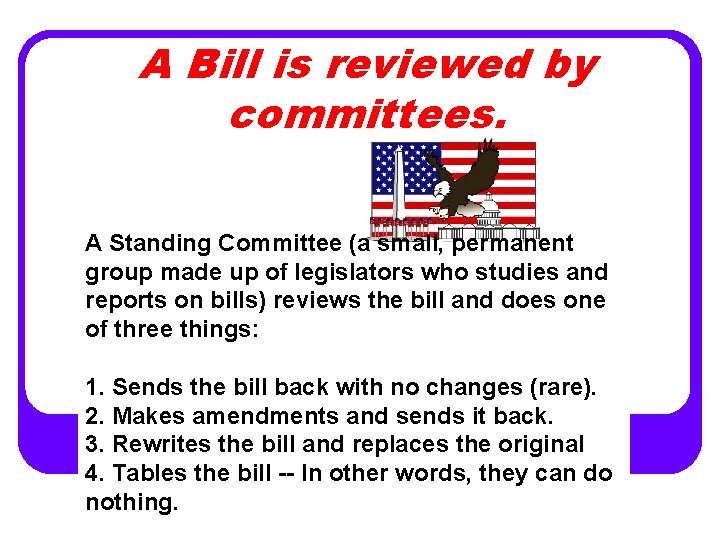 A Bill is reviewed by committees.

A Standing Committee (a small, permanent group made up of legislators who studies and reports on bills) reviews the bill and does one of three things:

1. Sends the bill back with no changes (rare).
2. Makes amendments and sends it back.
3. Rewrites the bill and replaces the original
4. Tables the bill -- In other words, they can do nothing.